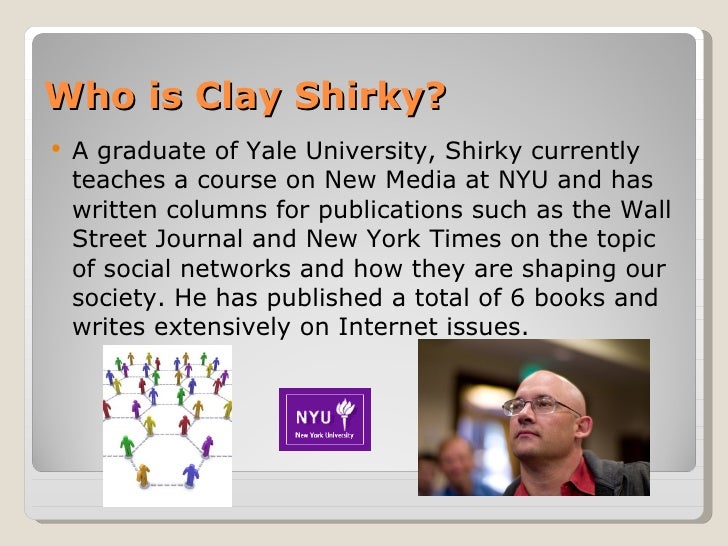 Who is Clay Shirky?

• A graduate of Yale University, Shirky currently teaches a course on New Media at NYU and has written columns for publications such as the Wall Street Journal and New York Times on the topic of social networks and how they are shaping our society. He has published a total of 6 books and writes extensively on Internet issues.

NYU
New York University